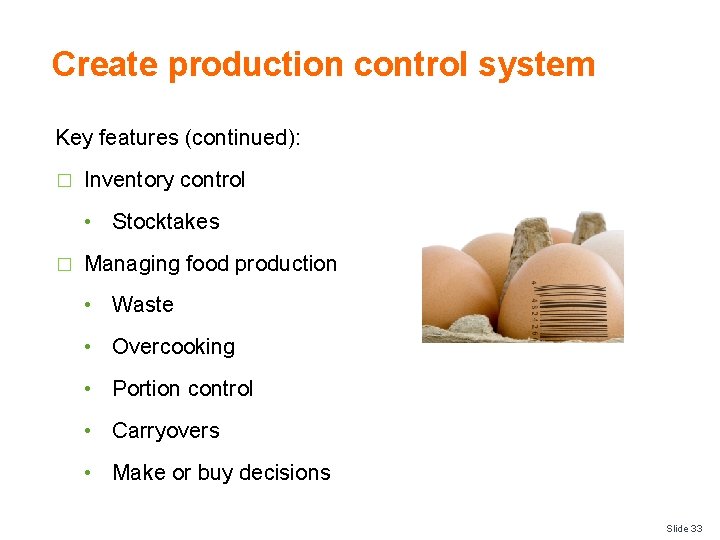 Create production control system

Key features (continued):

□ Inventory control

• Stocktakes

□ Managing food production

• Waste

• Overcooking

• Portion control

• Carryovers

• Make or buy decisions

4 482426

Slide 33